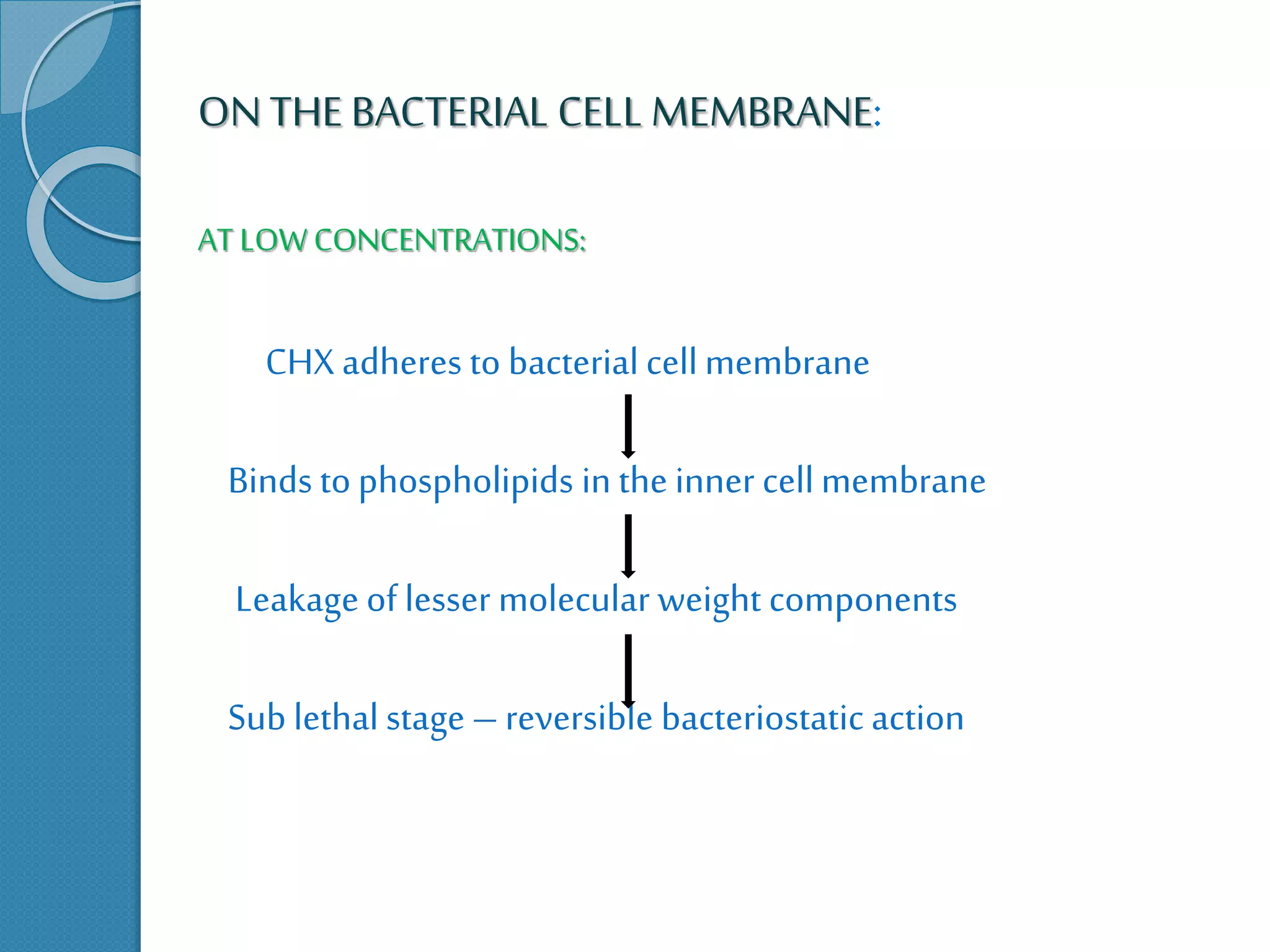 ON THE BACTERIAL CELL MEMBRANE:

AT LOW CONCENTRATIONS:

CHX adheres to bacterial cell membrane

Binds to phospholipids in the inner cell membrane

Leakage of lesser molecular weight components

Sub lethal stage – reversible bacteriostatic action